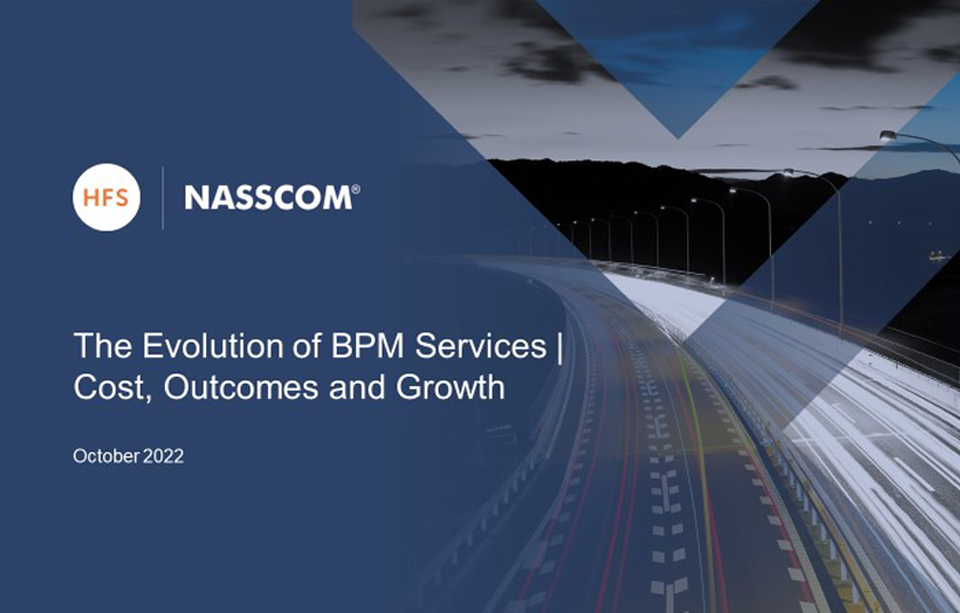 HFS

NASSCOM®

The Evolution of BPM Services | Cost, Outcomes and Growth

October 2022